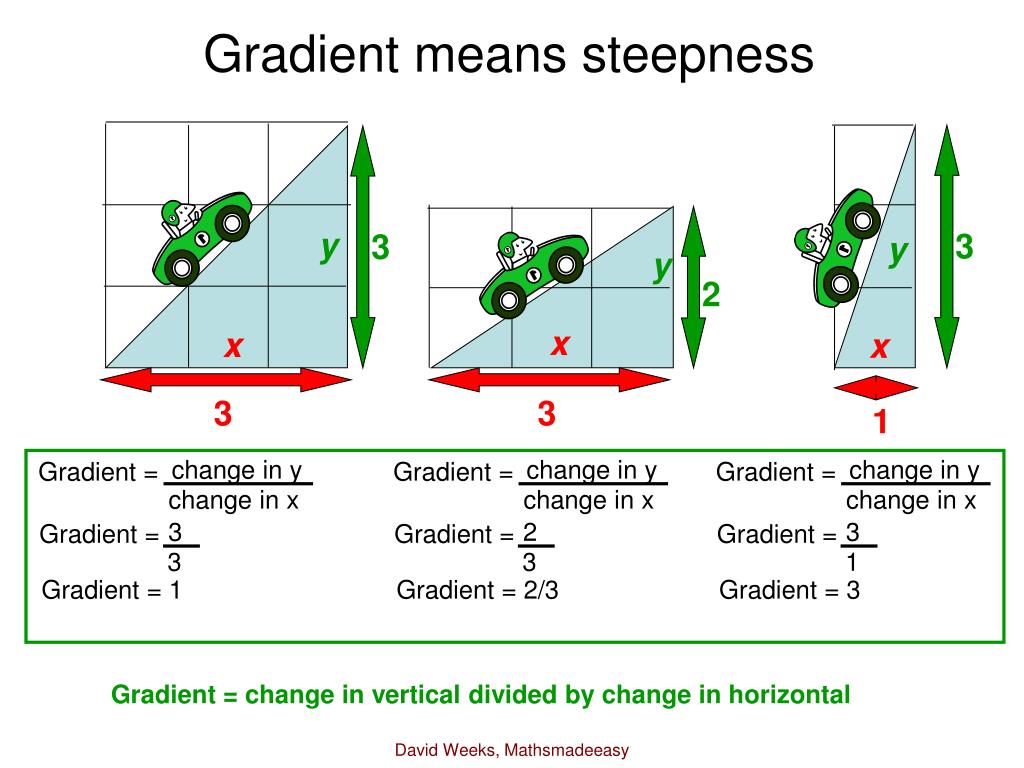 Gradient means steepness

y 3
x
3

y 2
x
3

y 3
x
1

Gradient = $\frac{\text{change in y}}{\text{change in x}}$
Gradient = $\frac{3}{3}$
Gradient = 1

Gradient = $\frac{\text{change in y}}{\text{change in x}}$
Gradient = $\frac{2}{3}$
Gradient = 2/3

Gradient = $\frac{\text{change in y}}{\text{change in x}}$
Gradient = $\frac{3}{1}$
Gradient = 3

Gradient = change in vertical divided by change in horizontal

David Weeks, Mathsmadeeasy